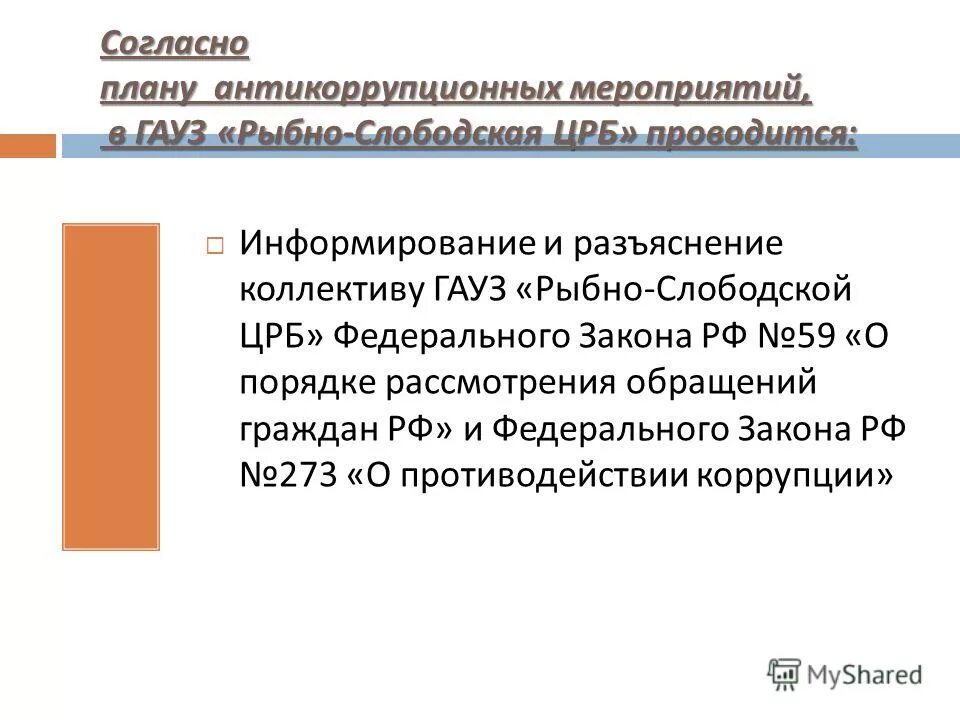 Согласно плану антикоррупционных мероприятий, в ГАУЗ «Рыбно-Слободская ЦРБ» проводится:

Информирование и разъяснение коллективу ГАУЗ «Рыбно-Слободской ЦРБ» Федерального Закона РФ №59 «О порядке рассмотрения обращений граждан РФ» и Федерального Закона РФ №273 «О противодействии коррупции»

MyShared